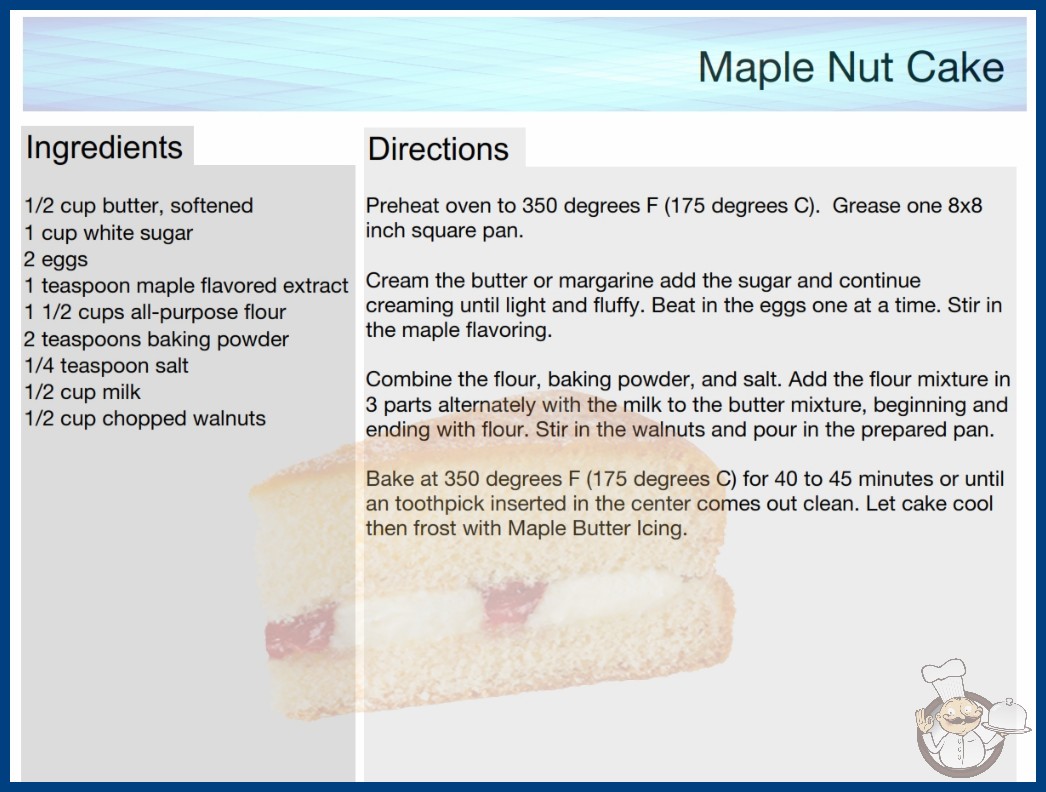 Maple Nut Cake

Ingredients

1/2 cup butter, softened
1 cup white sugar
2 eggs
1 teaspoon maple flavored extract
1 1/2 cups all-purpose flour
2 teaspoons baking powder
1/4 teaspoon salt
1/2 cup milk
1/2 cup chopped walnuts

Directions

Preheat oven to 350 degrees F (175 degrees C). Grease one 8x8 inch square pan.

Cream the butter or margarine add the sugar and continue creaming until light and fluffy. Beat in the eggs one at a time. Stir in the maple flavoring.

Combine the flour, baking powder, and salt. Add the flour mixture in 3 parts alternately with the milk to the butter mixture, beginning and ending with flour. Stir in the walnuts and pour in the prepared pan.

Bake at 350 degrees F (175 degrees C) for 40 to 45 minutes or until an toothpick inserted in the center comes out clean. Let cake cool then frost with Maple Butter Icing.